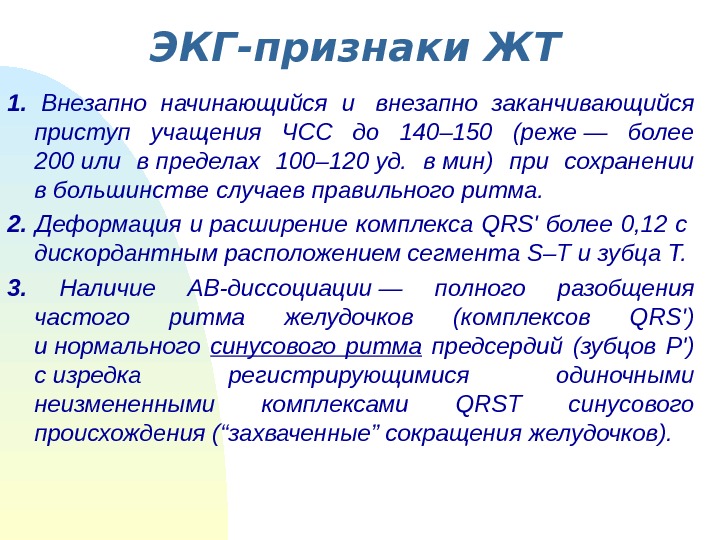 ЭКГ-признаки ЖТ

1. Внезапно начинающийся и внезапно заканчивающийся приступ учащения ЧСС до 140–150 (реже — более 200 или в пределах 100–120 уд. в мин) при сохранении в большинстве случаев правильного ритма.

2. Деформация и расширение комплекса QRS' более 0,12 с дискордантным расположением сегмента S–T и зубца T.

3. Наличие АВ-диссоциации — полного разобщения частого ритма желудочков (комплексов QRS') и нормального синусового ритма предсердий (зубцов P') с изредка регистрирующимися одиночными неизмененными комплексами QRST синусового происхождения (“захваченные” сокращения желудочков).